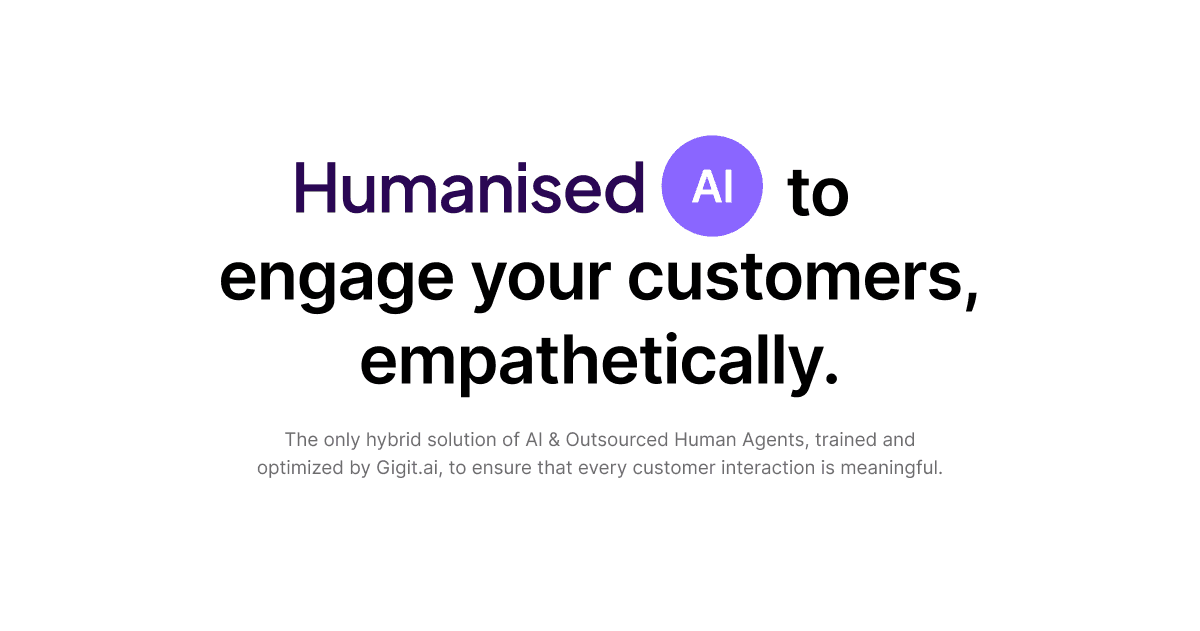 Humanised AI to engage your customers, empathetically.

The only hybrid solution of AI & Outsourced Human Agents, trained and optimized by Gigit.ai, to ensure that every customer interaction is meaningful.